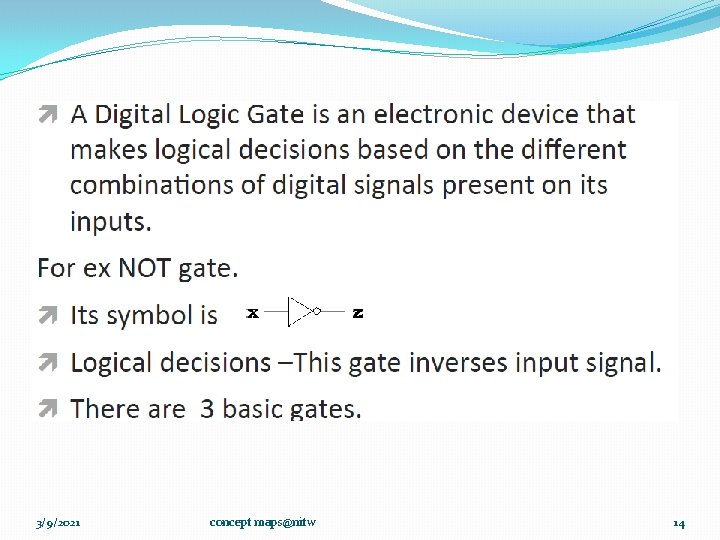 A Digital Logic Gate is an electronic device that makes logical decisions based on the different combinations of digital signals present on its inputs.

For ex NOT gate.

Its symbol is x z

Logical decisions –This gate inverses input signal.

There are 3 basic gates.

3/9/2021 concept maps@nitw 14